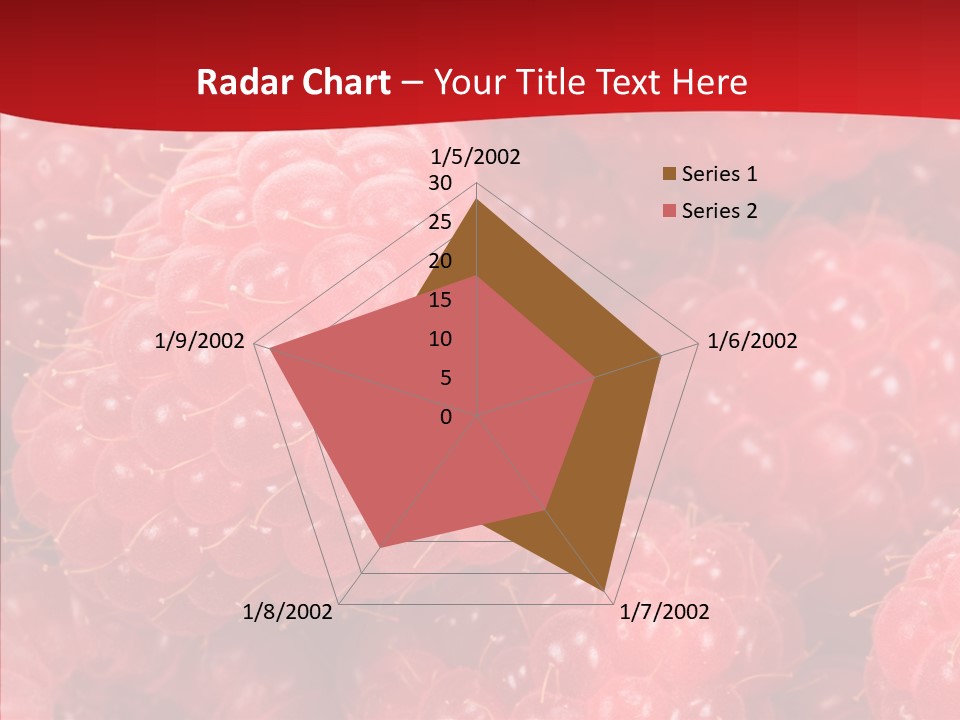 Radar Chart – Your Title Text Here

1/5/2002
30
25
20
15
10
5
0
1/6/2002
1/7/2002
1/8/2002
1/9/2002

Series 1
Series 2